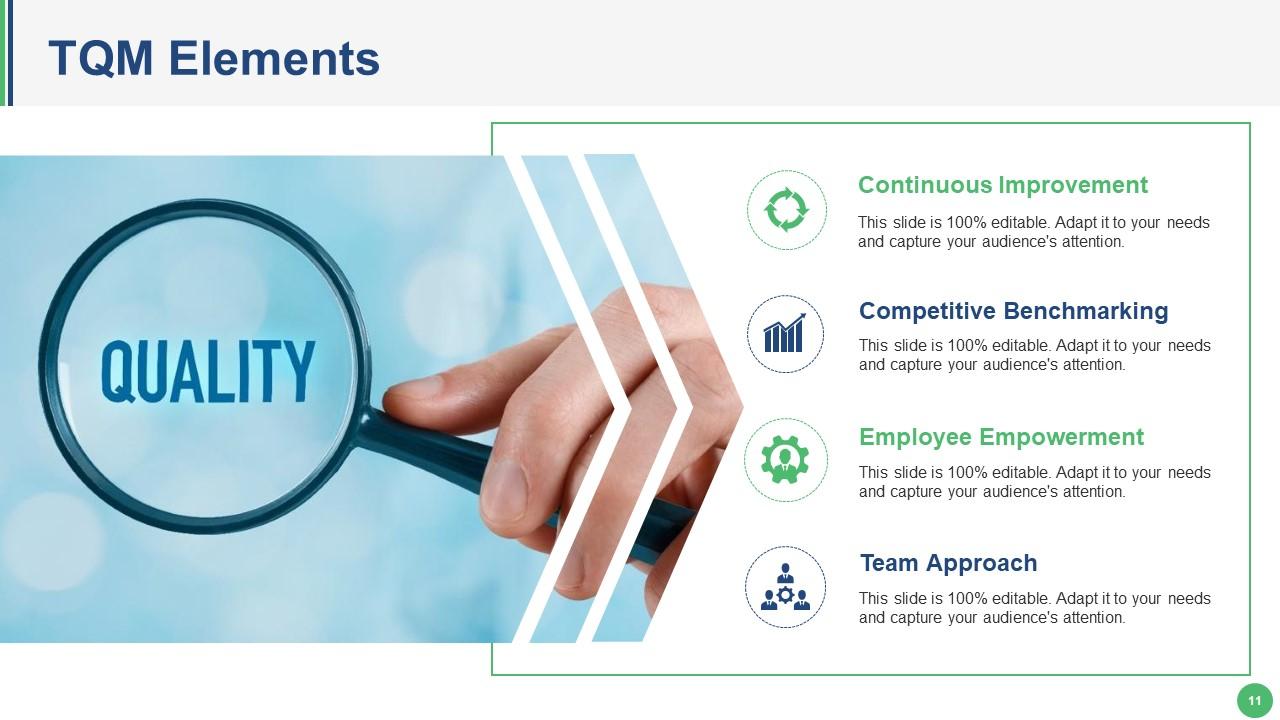 TQM Elements

QUALITY

Continuous Improvement

This slide is 100% editable. Adapt it to your needs and capture your audience's attention.

Competitive Benchmarking

This slide is 100% editable. Adapt it to your needs and capture your audience's attention.

Employee Empowerment

This slide is 100% editable. Adapt it to your needs and capture your audience's attention.

Team Approach

This slide is 100% editable. Adapt it to your needs and capture your audience's attention.

11